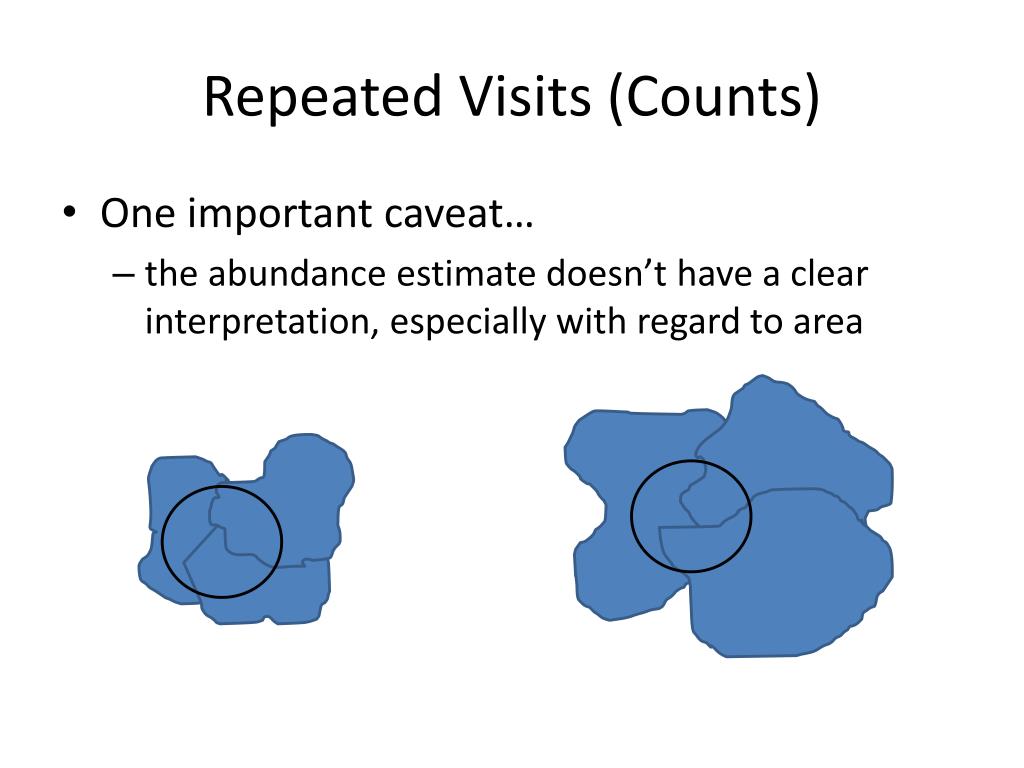 Repeated Visits (Counts)

• One important caveat…
– the abundance estimate doesn’t have a clear interpretation, especially with regard to area